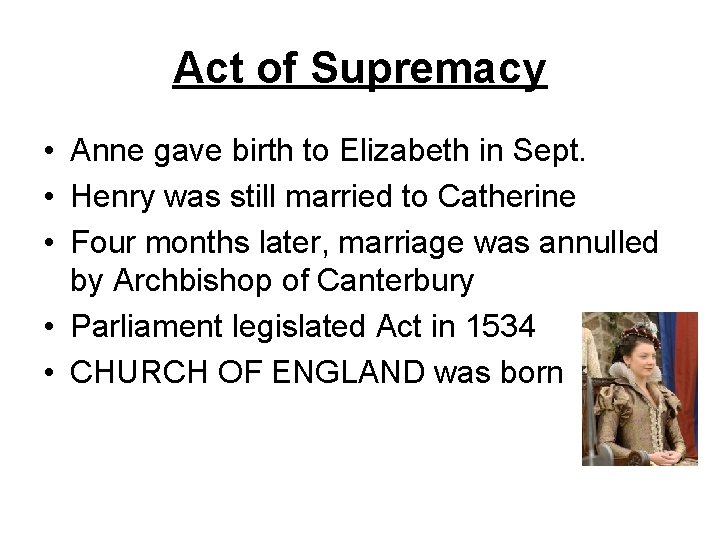 Act of Supremacy

• Anne gave birth to Elizabeth in Sept.
• Henry was still married to Catherine
• Four months later, marriage was annulled by Archbishop of Canterbury
• Parliament legislated Act in 1534
• CHURCH OF ENGLAND was born